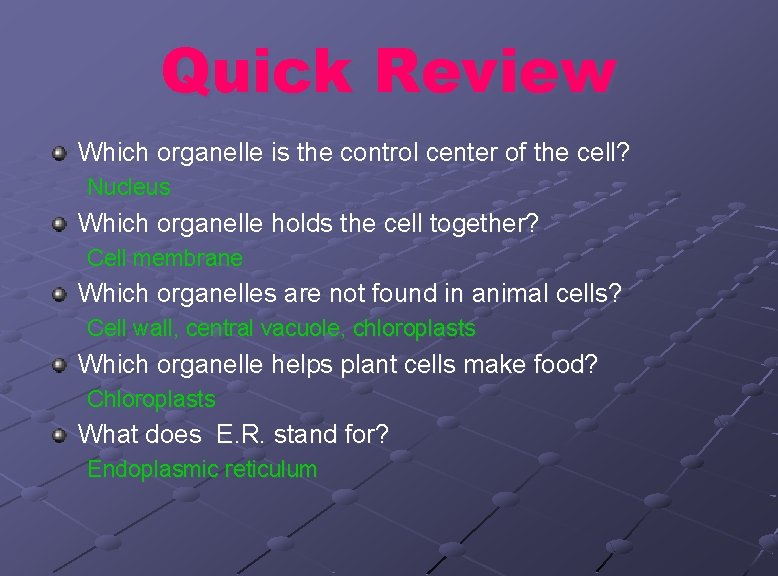 Quick Review

Which organelle is the control center of the cell?
Nucleus

Which organelle holds the cell together?
Cell membrane

Which organelles are not found in animal cells?
Cell wall, central vacuole, chloroplasts

Which organelle helps plant cells make food?
Chloroplasts

What does E.R. stand for?
Endoplasmic reticulum